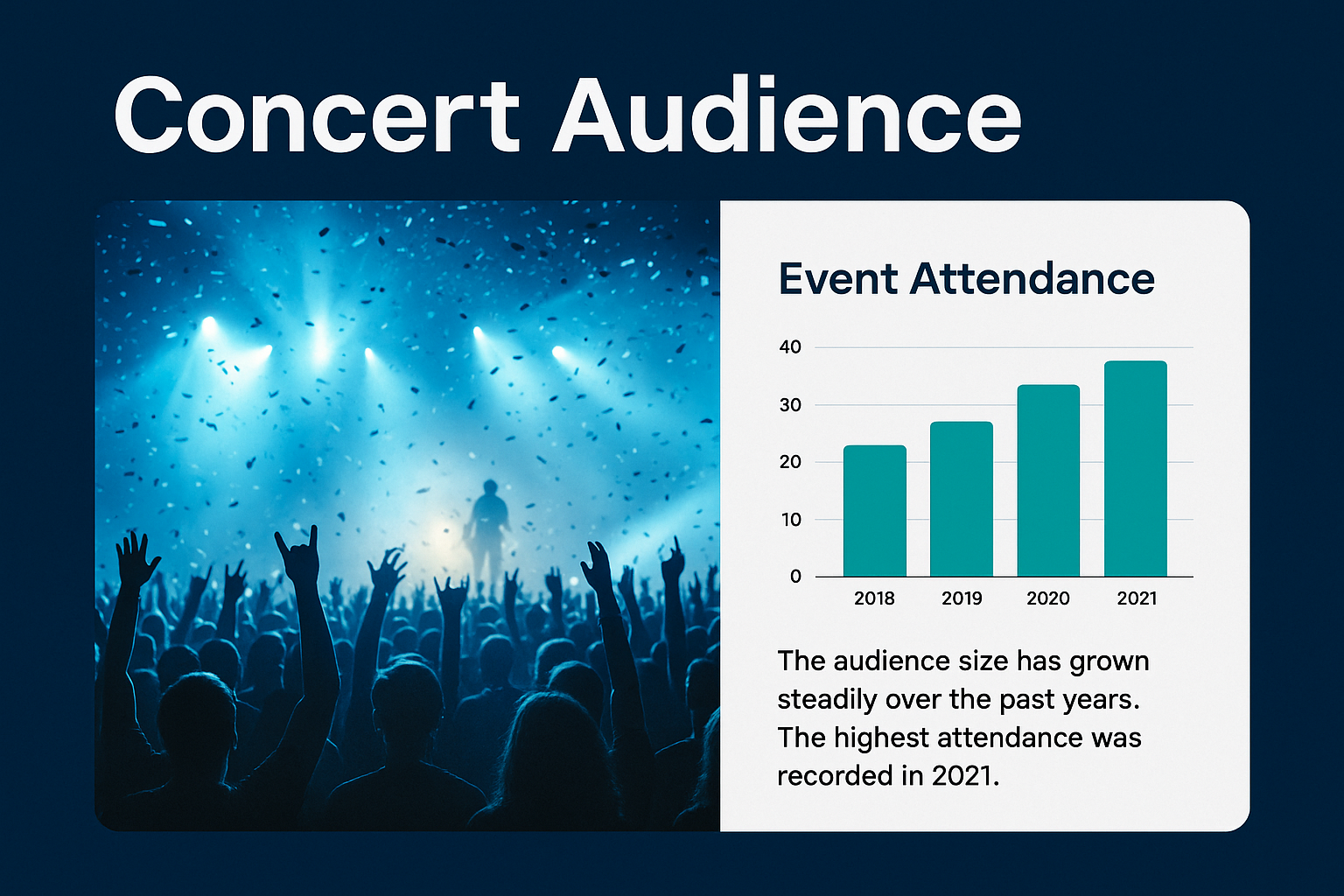 Concert Audience

Event Attendance

40
30
20
10
0

2018
2019
2020
2021

The audience size has grown steadily over the past years. The highest attendance was recorded in 2021.